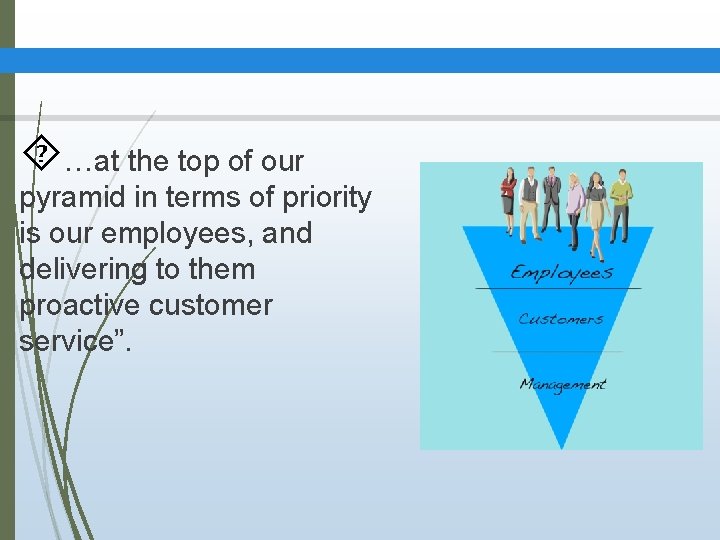 �…at the top of our pyramid in terms of priority is our employees, and delivering to them proactive customer service”.

Employees

Customers

Management